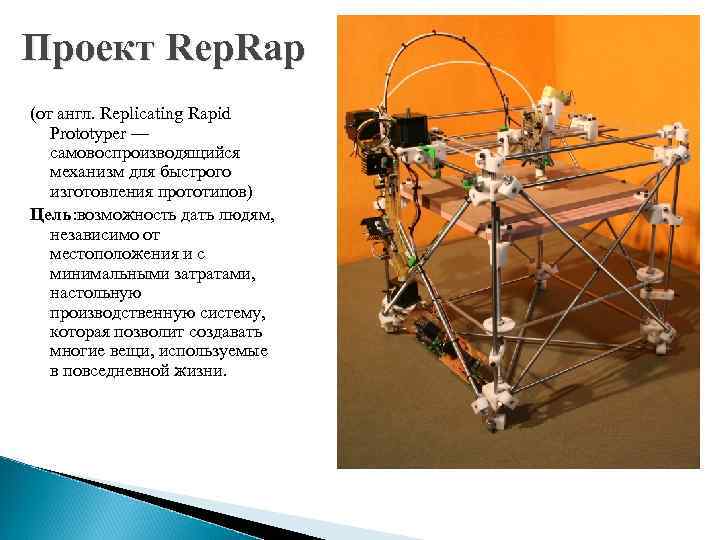 Проект RepRap

(от англ. Replicating Rapid Prototyper — самовоспроизводящийся механизм для быстрого изготовления прототипов)

Цель:возможность дать людям, независимо от местоположения и с минимальными затратами, настольную производственную систему, которая позволит создавать многие вещи, используемые в повседневной жизни.